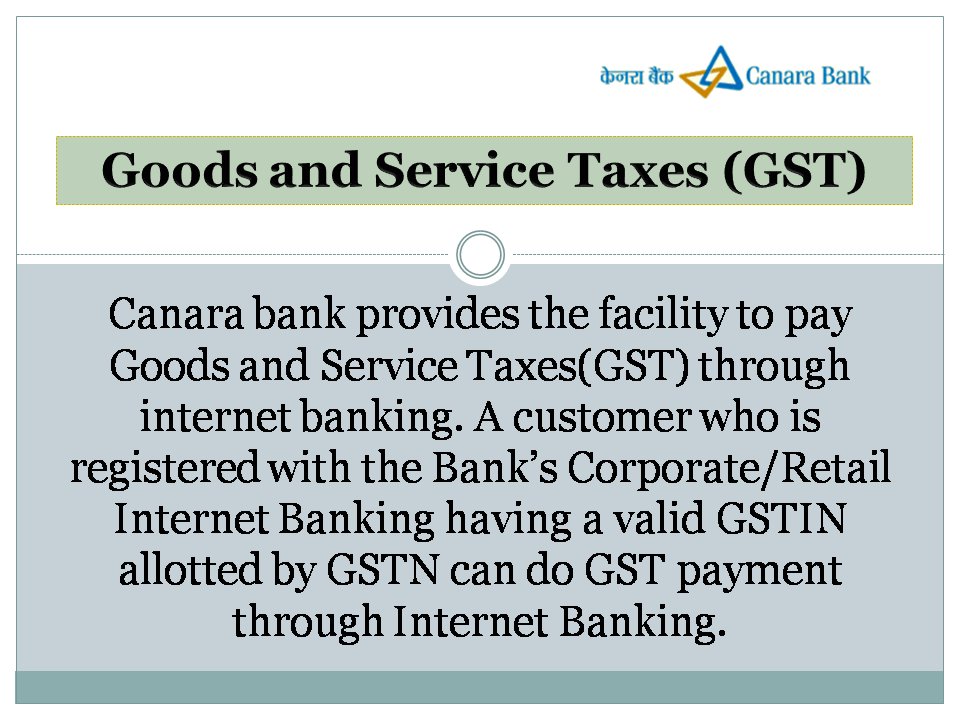 केनरा बैंक Canara Bank

Goods and Service Taxes (GST)

Canara bank provides the facility to pay Goods and Service Taxes(GST) through internet banking. A customer who is registered with the Bank's Corporate/Retail Internet Banking having a valid GSTIN allotted by GSTN can do GST payment through Internet Banking.